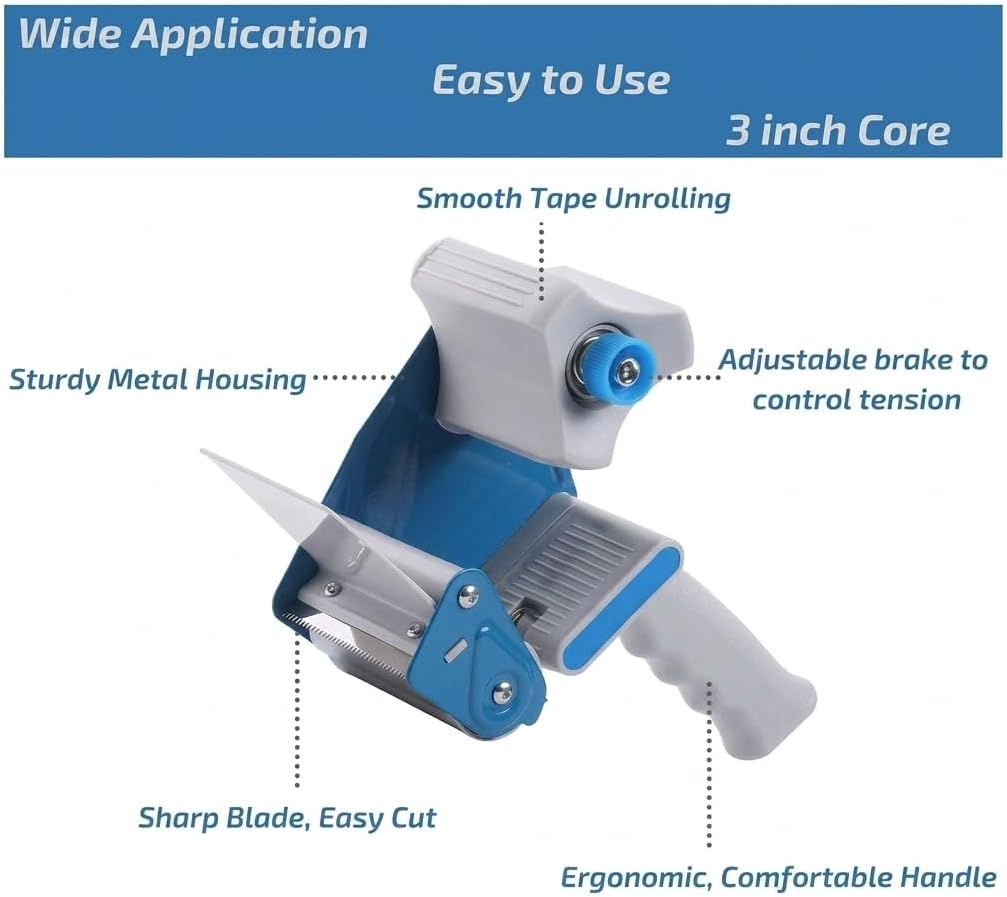 Wide Application

Easy to Use

3 inch Core

Smooth Tape Unrolling

Sturdy Metal Housing

Adjustable brake to control tension

Sharp Blade, Easy Cut

Ergonomic, Comfortable Handle